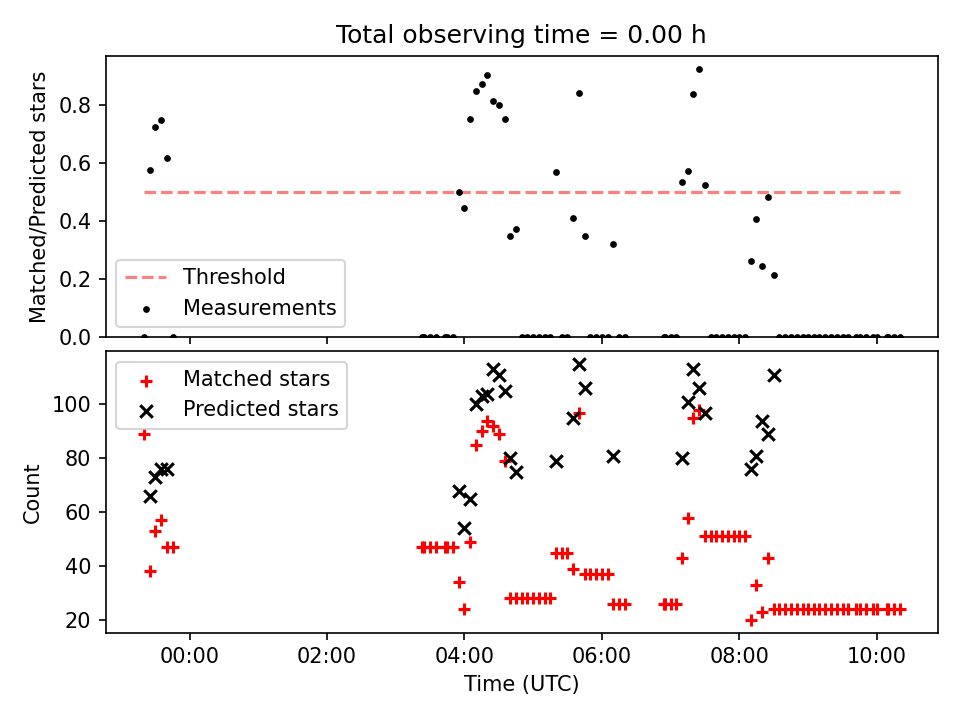 Total observing time = 0.00 h

Matched/Predicted stars

0.8
0.6
0.4
0.2
0.0

Threshold
Measurements

Matched stars
Predicted stars

Count

100
80
60
40
20

00:00
02:00
04:00
06:00
08:00
10:00

Time (UTC)